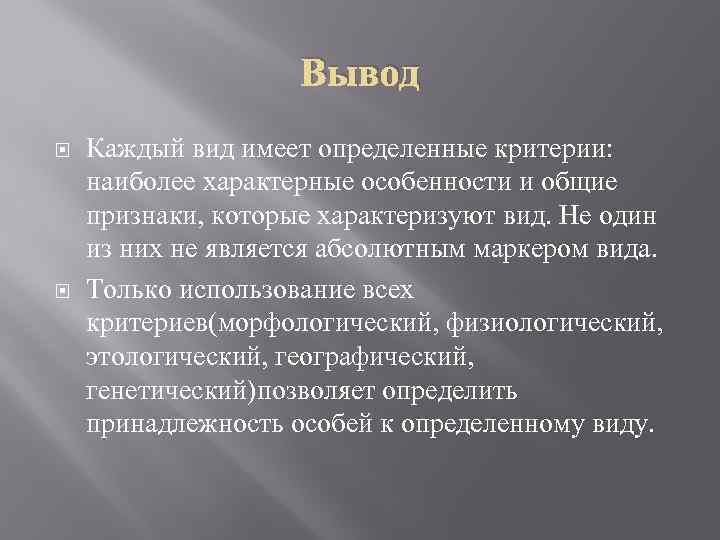 Вывод

Каждый вид имеет определенные критерии: наиболее характерные особенности и общие признаки, которые характеризуют вид. Не один из них не является абсолютным маркером вида.

Только использование всех критериев(морфологический, физиологический, этологический, географический, генетический)позволяет определить принадлежность особей к определенному виду.